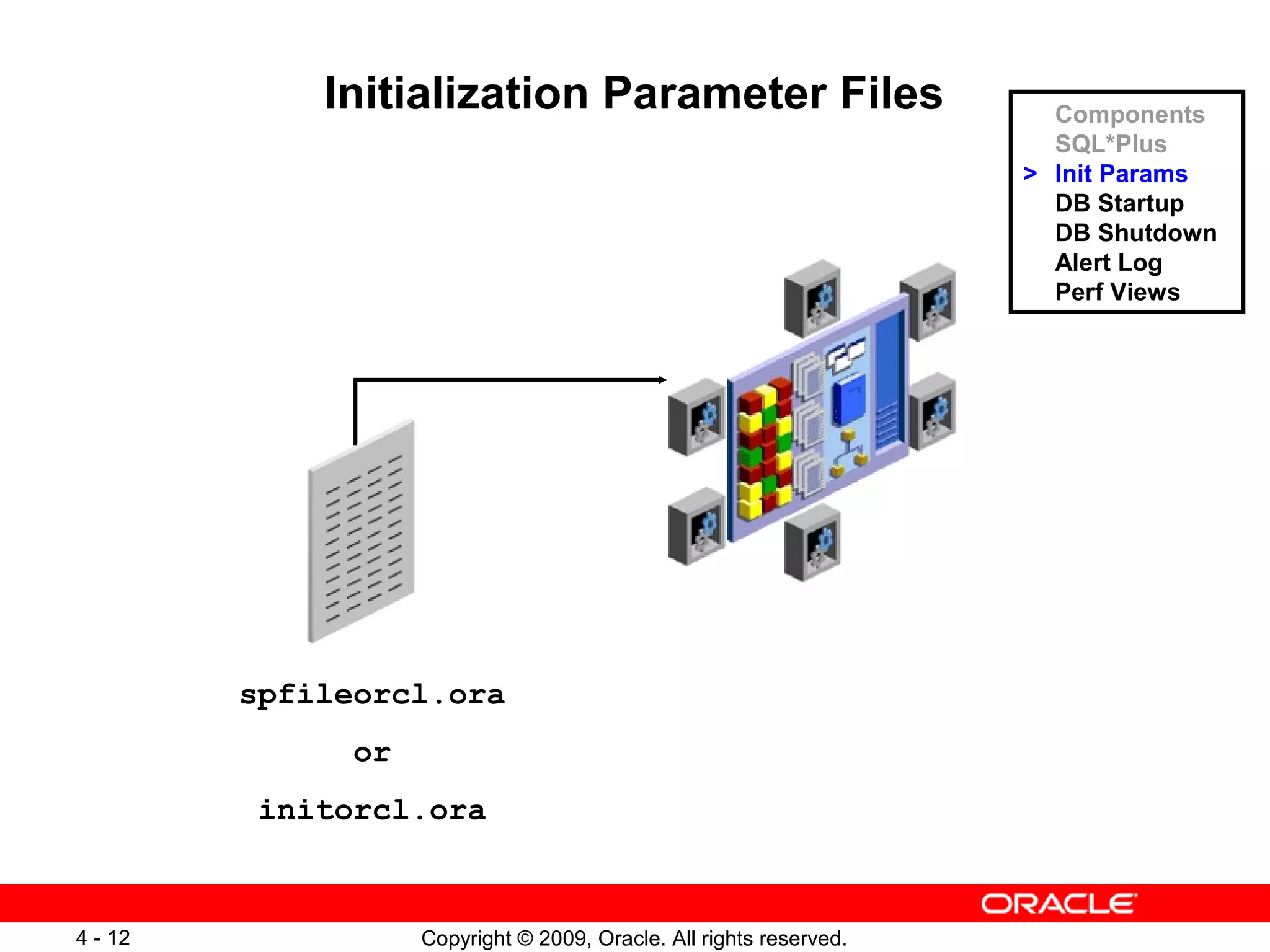 Initialization Parameter Files

Components
SQL*Plus
> Init Params
DB Startup
DB Shutdown
Alert Log
Perf Views

spfileorcl.ora

or

initorcl.ora

ORACLE

4 - 12

Copyright © 2009, Oracle. All rights reserved.